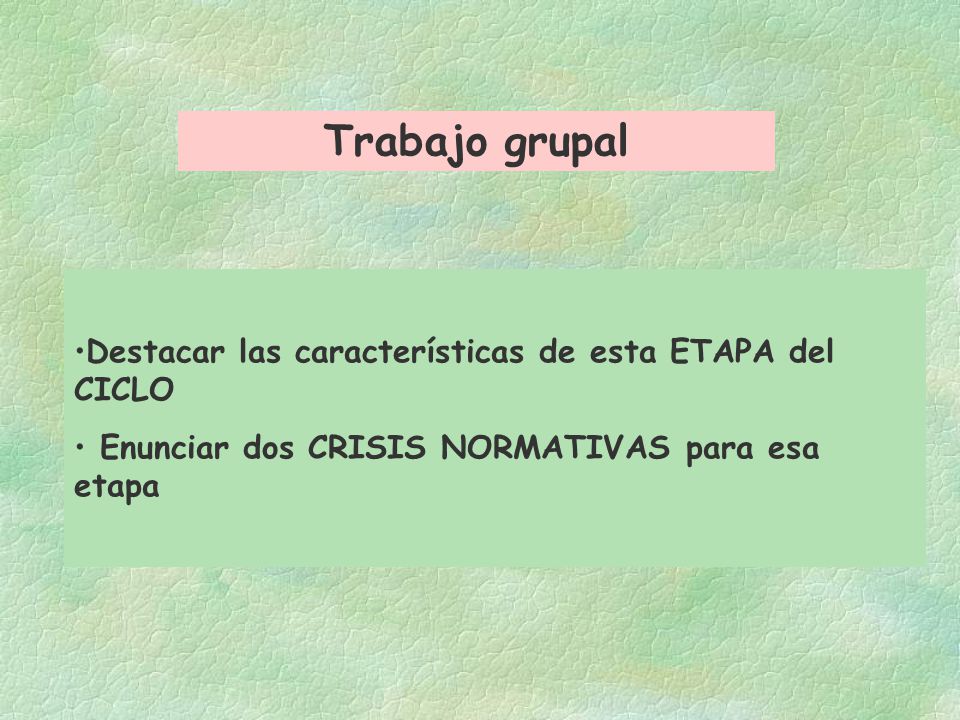 Trabajo grupal

•Destacar las características de esta ETAPA del CICLO

• Enunciar dos CRISIS NORMATIVAS para esa etapa